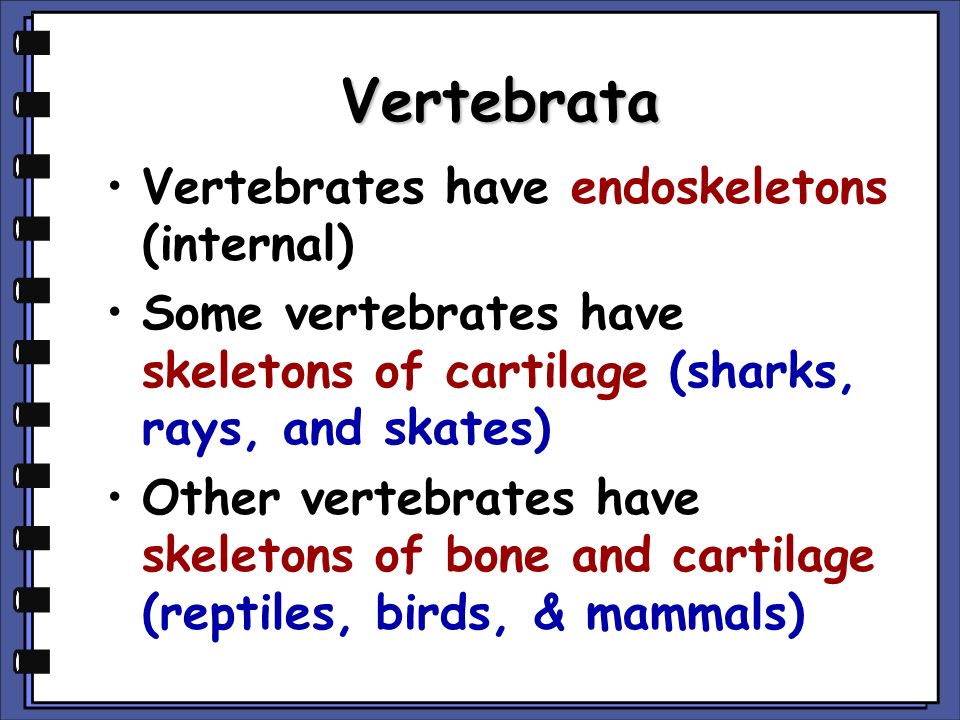 Vertebrata

• Vertebrates have endoskeletons (internal)

• Some vertebrates have skeletons of cartilage (sharks, rays, and skates)

• Other vertebrates have skeletons of bone and cartilage (reptiles, birds, & mammals)